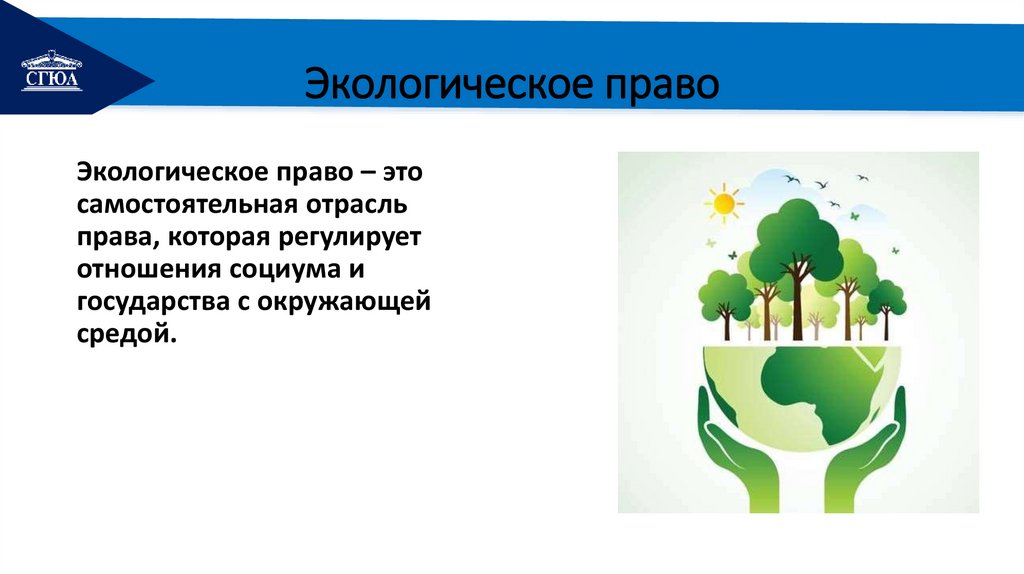 СГЮА

Экологическое право

Экологическое право – это самостоятельная отрасль права, которая регулирует отношения социума и государства с окружающей средой.